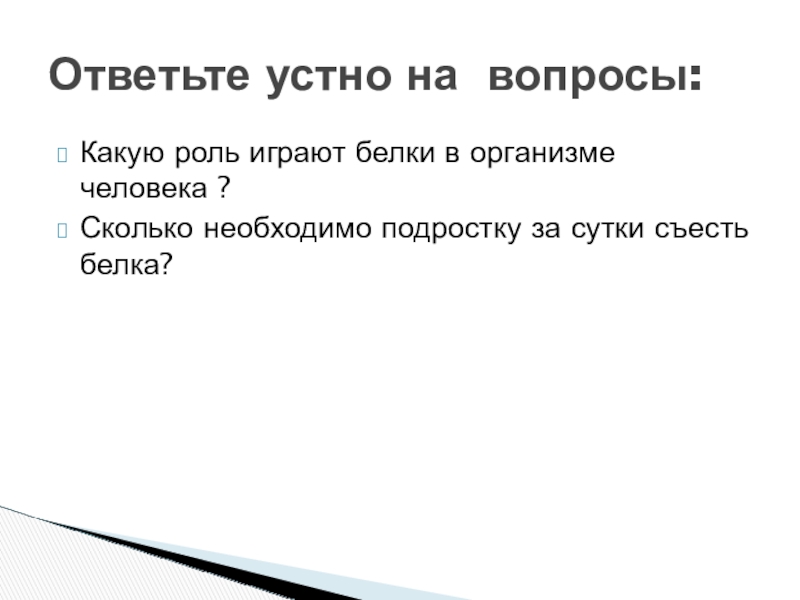 Ответьте устно на вопросы:

Какую роль играют белки в организме человека ?

Сколько необходимо подростку за сутки съесть белка?